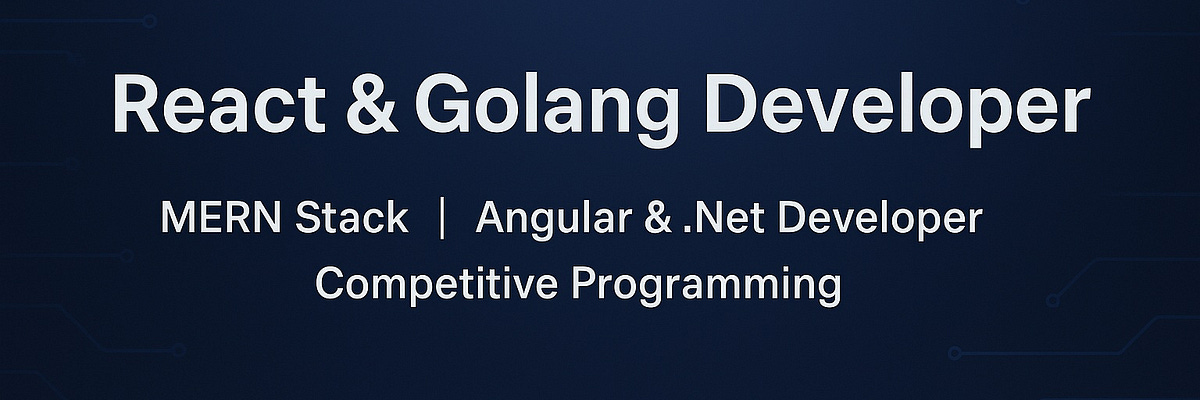 React & Golang Developer

MERN Stack | Angular & .Net Developer
Competitive Programming